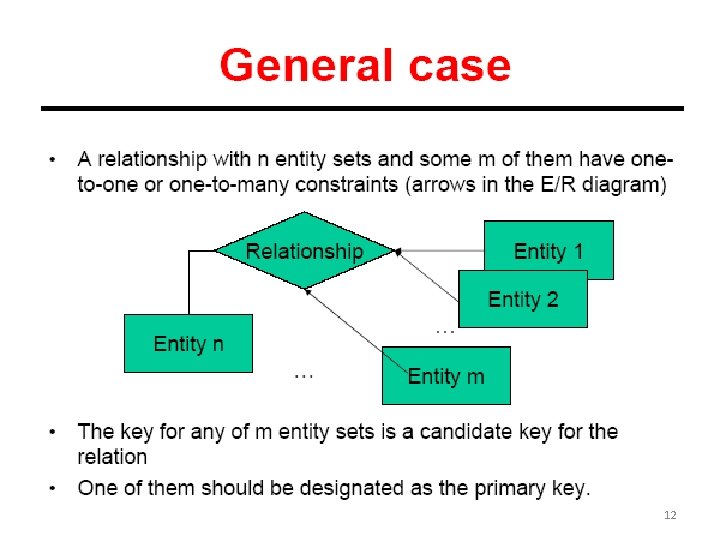 General case

• A relationship with n entity sets and some m of them have one-to-one or one-to-many constraints (arrows in the E/R diagram)

Relationship

Entity 1

Entity 2

...

Entity n

...

Entity m

• The key for any of m entity sets is a candidate key for the relation

• One of them should be designated as the primary key.

12